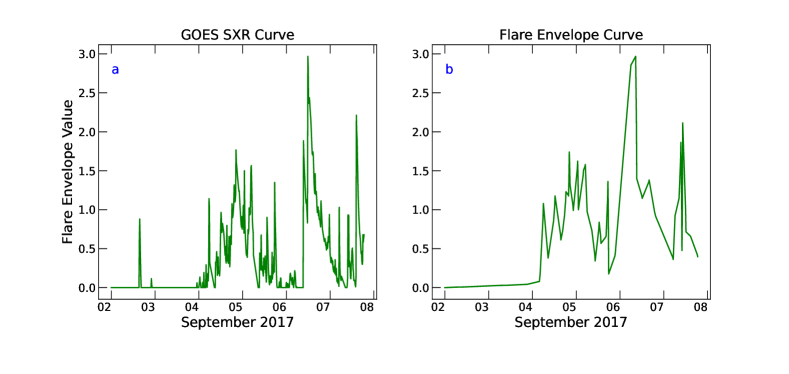 GOES SXR Curve

a

Flare Envelope Value

3.0
2.5
2.0
1.5
1.0
0.5
0.0

02 03 04 05 06 07 08
September 2017

Flare Envelope Curve

b

3.0
2.5
2.0
1.5
1.0
0.5
0.0

02 03 04 05 06 07 08
September 2017